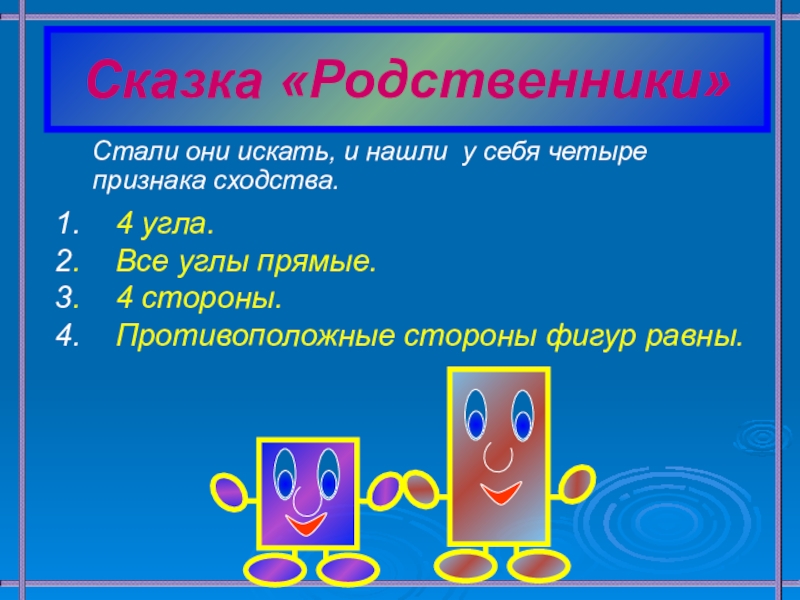 Сказка «Родственники»

Стали они искать, и нашли у себя четыре признака сходства.

1. 4 угла.
2. Все углы прямые.
3. 4 стороны.
4. Противоположные стороны фигур равны.